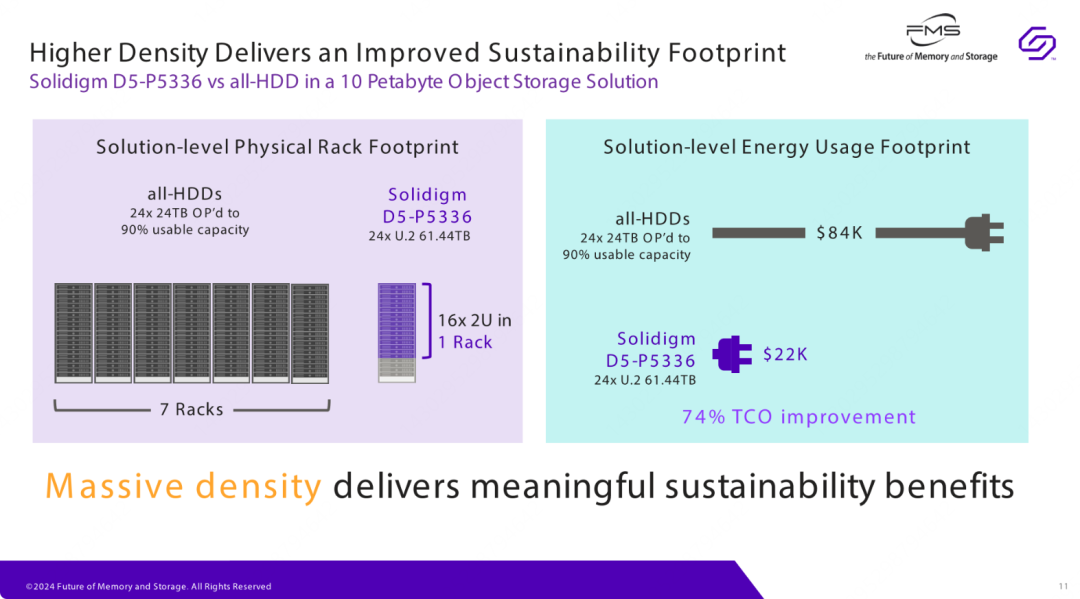 Higher Density Delivers an Improved Sustainability Footprint
Solidigm D5-P5336 vs all-HDD in a 10 Petabyte Object Storage Solution

FMS
the Future of Memory and Storage

Solution-level Physical Rack Footprint

all-HDDs
24x 24TB OP'd to 90% usable capacity

Solidigm D5-P5336
24x U.2 61.44TB

16x 2U in 1 Rack

7 Racks

Solution-level Energy Usage Footprint

all-HDDs
24x 24TB OP'd to 90% usable capacity

$84K

Solidigm D5-P5336
24x U.2 61.44TB

$22K

74% TCO improvement

Massive density delivers meaningful sustainability benefits

©2024 Future of Memory and Storage. All Rights Reserved

11